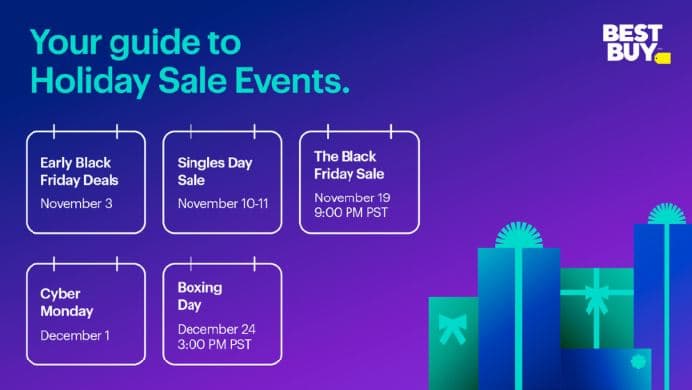 Your guide to Holiday Sale Events.

BEST BUY

Early Black Friday Deals
November 3

Singles Day Sale
November 10-11

The Black Friday Sale
November 19
9:00 PM PST

Cyber Monday
December 1

Boxing Day
December 24
3:00 PM PST